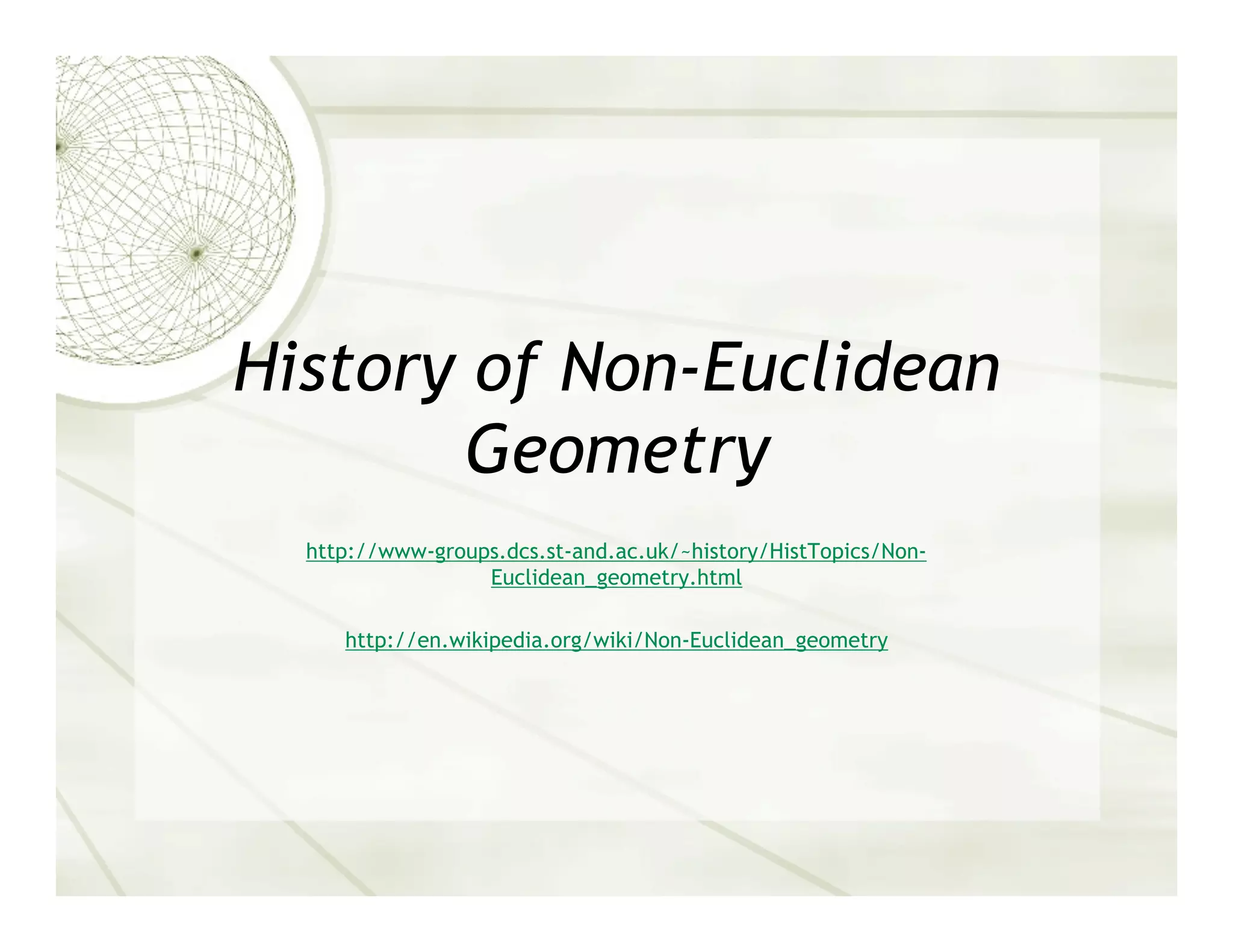 History of Non-Euclidean Geometry

http://www-groups.dcs.st-and.ac.uk/~history/HistTopics/Non-Euclidean_geometry.html

http://en.wikipedia.org/wiki/Non-Euclidean_geometry